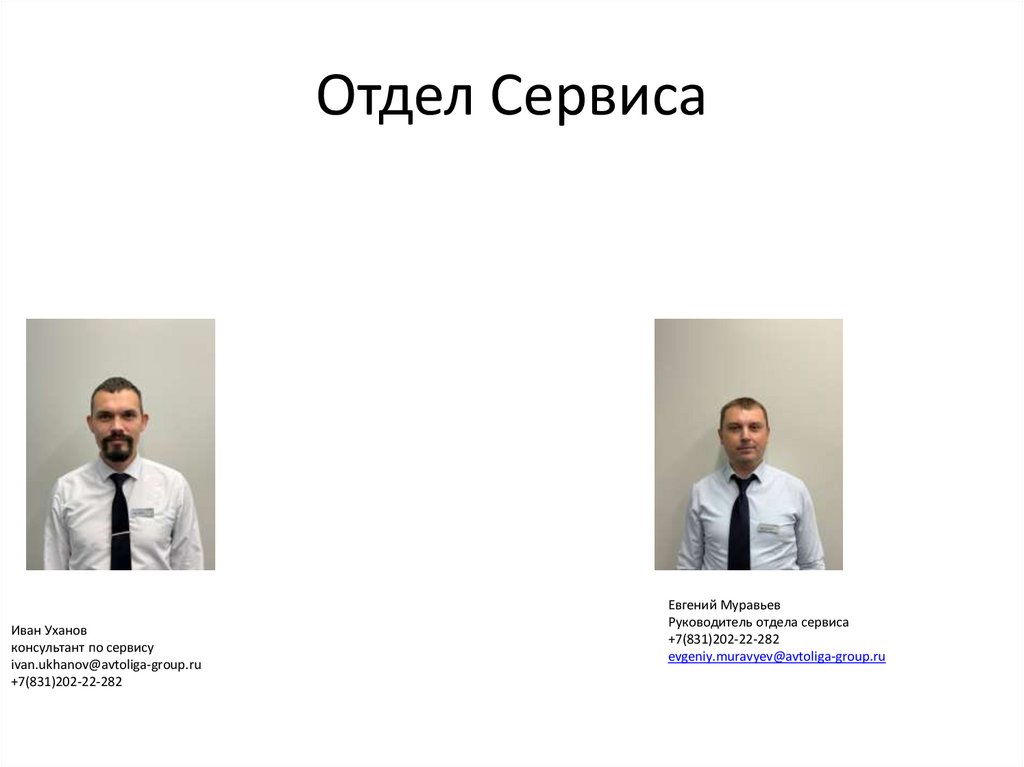 Отдел Сервиса

Иван Уханов
консультант по сервису
ivan.ukhanov@avtoliga-group.ru
+7(831)202-22-282

Евгений Муравьев
Руководитель отдела сервиса
+7(831)202-22-282
evgeniy.muravyev@avtoliga-group.ru